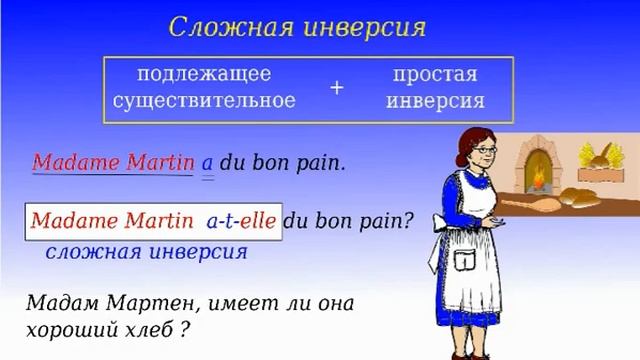 Сложная инверсия

подлежащее существительное + простая инверсия

Madame Martin a du bon pain.

Madame Martin a-t-elle du bon pain?
сложная инверсия

Мадам Мартен, имеет ли она хороший хлеб ?